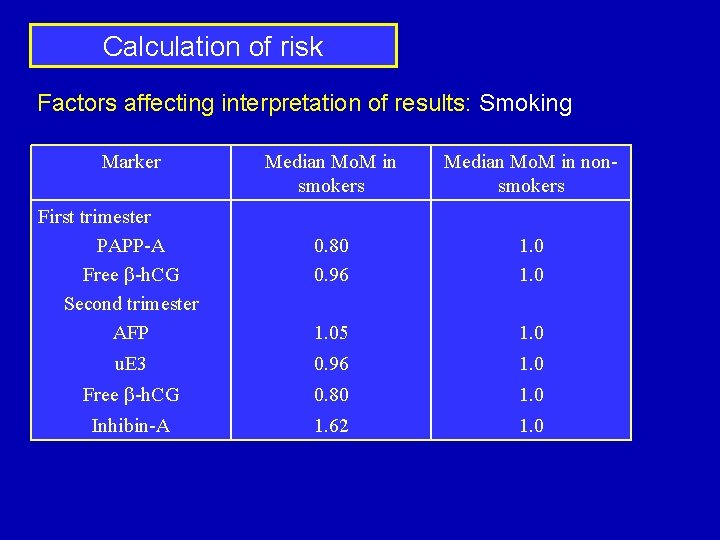 Calculation of risk

Factors affecting interpretation of results: Smoking

| Marker | Median MoM in smokers | Median MoM in non-smokers |
|---|---|---|
| First trimester | | |
| PAPP-A | 0.80 | 1.0 |
| Free β-hCG | 0.96 | 1.0 |
| Second trimester | | |
| AFP | 1.05 | 1.0 |
| uE3 | 0.96 | 1.0 |
| Free β-hCG | 0.80 | 1.0 |
| Inhibin-A | 1.62 | 1.0 |